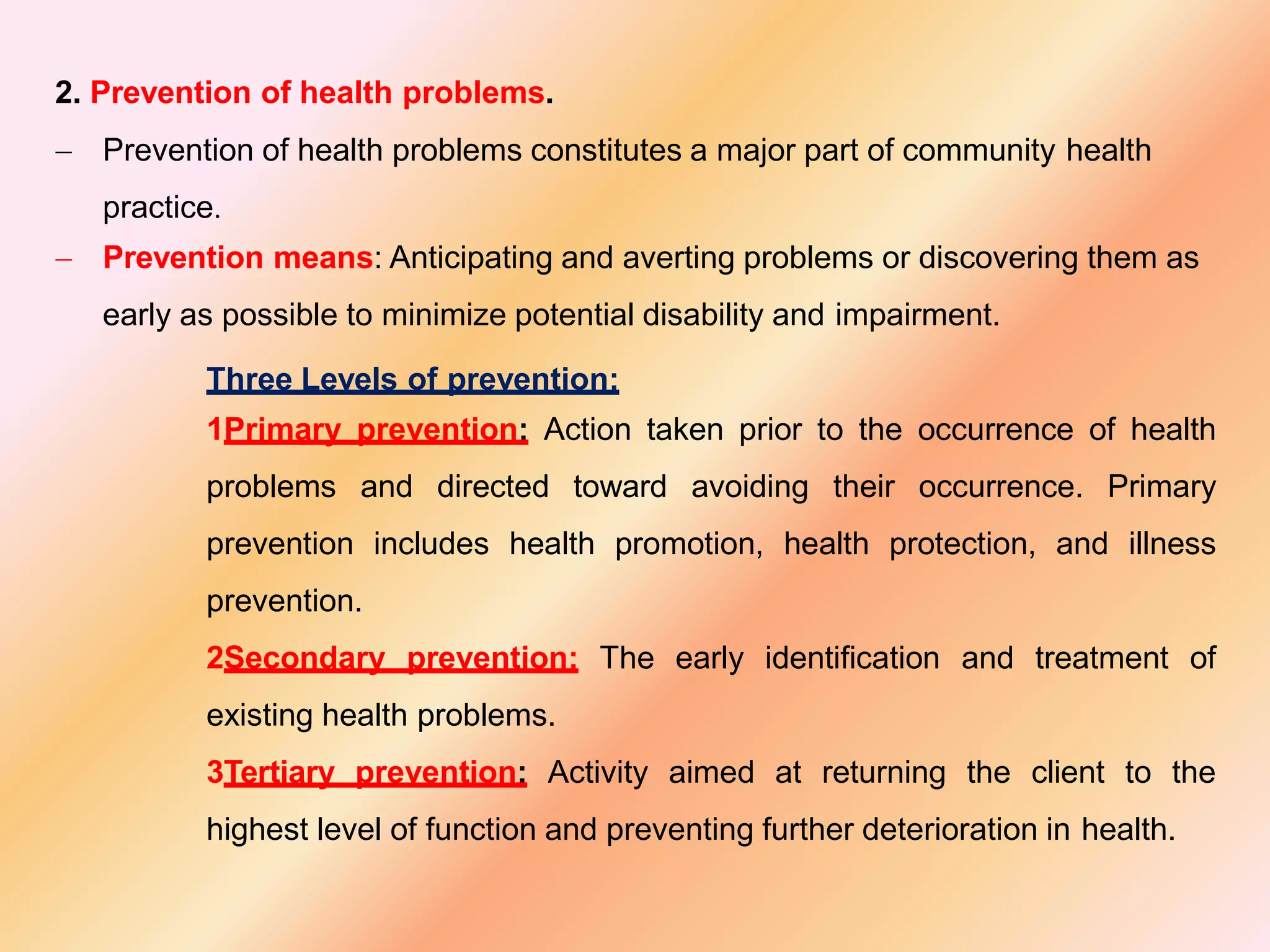 2. Prevention of health problems.

– Prevention of health problems constitutes a major part of community health practice.

– Prevention means: Anticipating and averting problems or discovering them as early as possible to minimize potential disability and impairment.

Three Levels of prevention:

1Primary prevention: Action taken prior to the occurrence of health problems and directed toward avoiding their occurrence. Primary prevention includes health promotion, health protection, and illness prevention.

2Secondary prevention: The early identification and treatment of existing health problems.

3Tertiary prevention: Activity aimed at returning the client to the highest level of function and preventing further deterioration in health.